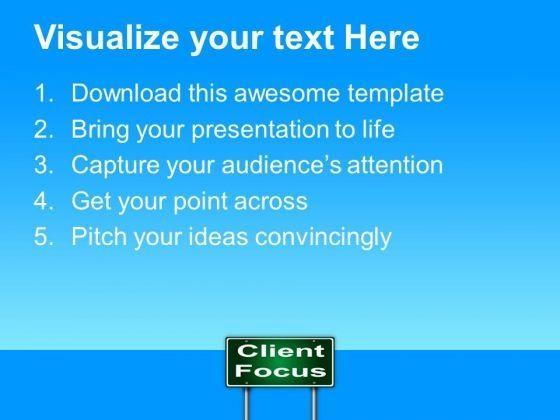 Visualize your text Here

1. Download this awesome template
2. Bring your presentation to life
3. Capture your audience's attention
4. Get your point across
5. Pitch your ideas convincingly

Client Focus